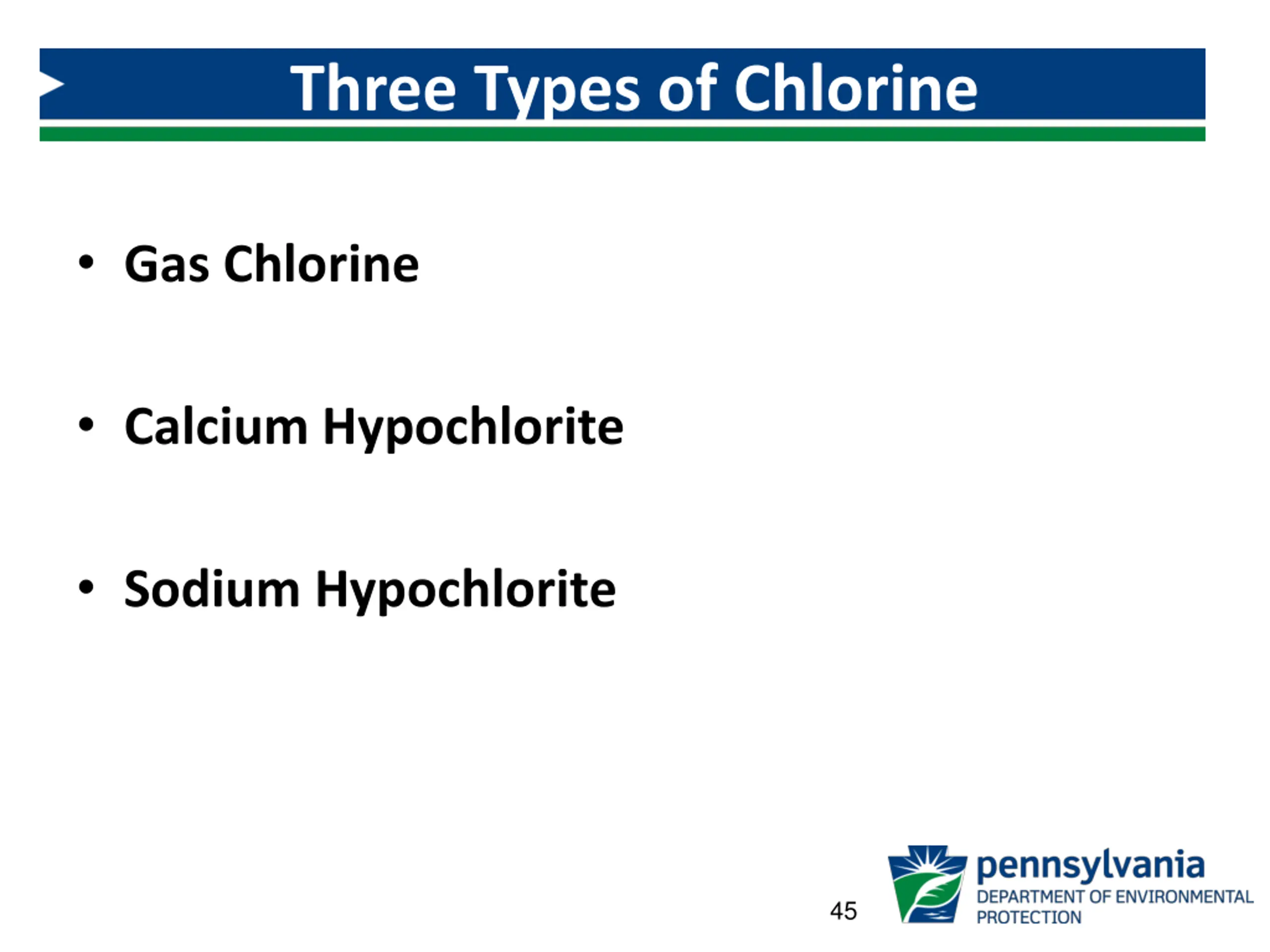 Three Types of Chlorine

• Gas Chlorine

• Calcium Hypochlorite

• Sodium Hypochlorite

45

pennsylvania
DEPARTMENT OF ENVIRONMENTAL PROTECTION